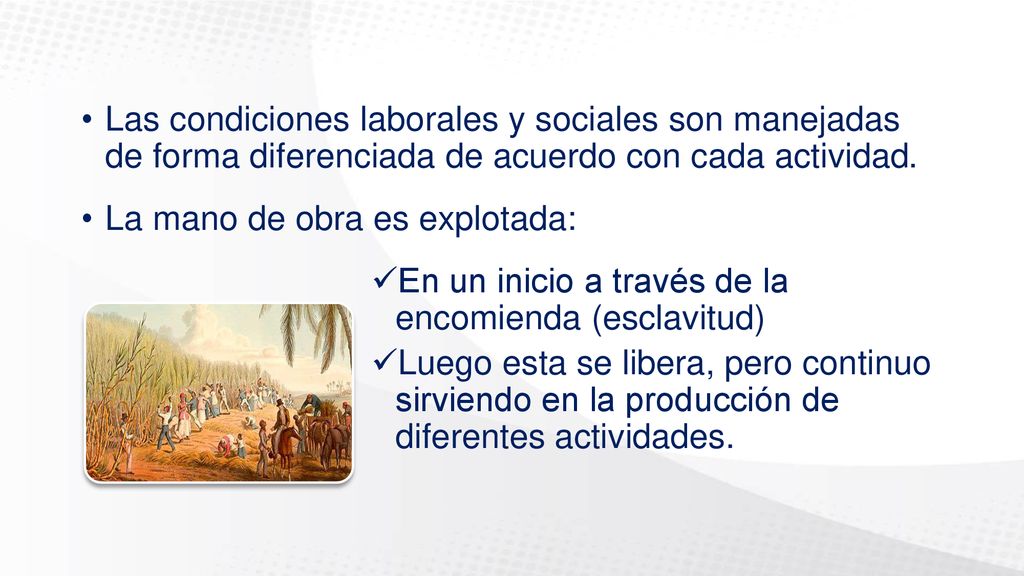 • Las condiciones laborales y sociales son manejadas de forma diferenciada de acuerdo con cada actividad.

• La mano de obra es explotada:

✓En un inicio a través de la encomienda (esclavitud)

✓Luego esta se libera, pero continuo sirviendo en la producción de diferentes actividades.